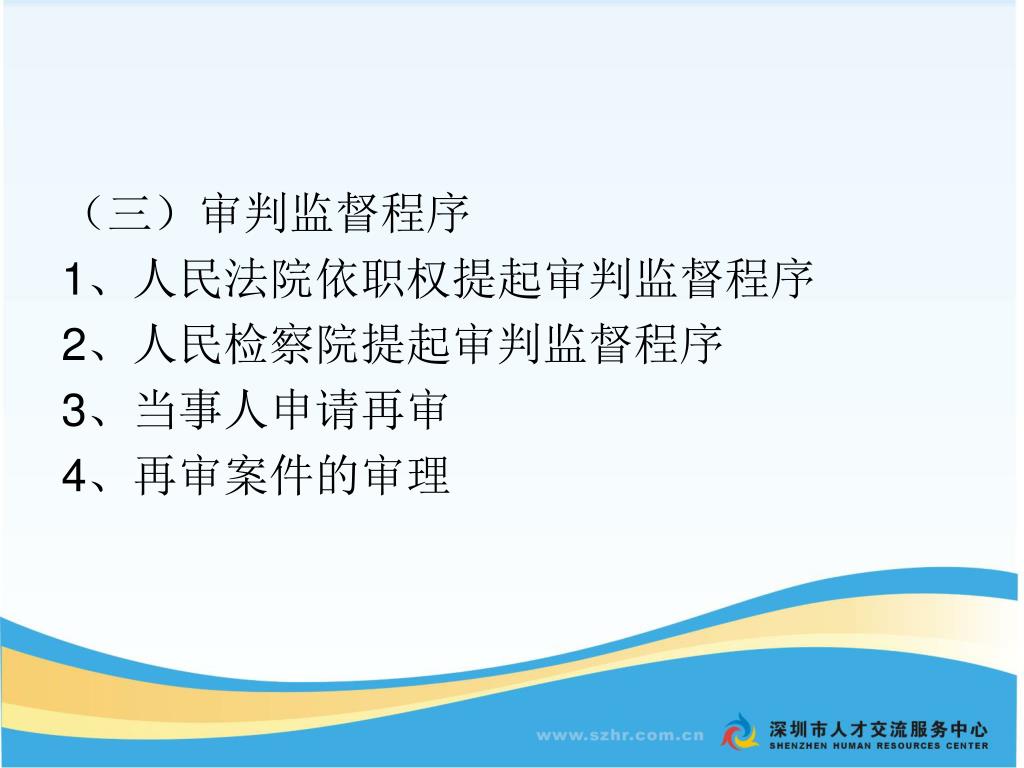 （三）审判监督程序
1、人民法院依职权提起审判监督程序
2、人民检察院提起审判监督程序
3、当事人申请再审
4、再审案件的审理

www.szhr.com.cn
深圳市人才交流服务中心
SHENZHEN HUMAN RESOURCES CENTER